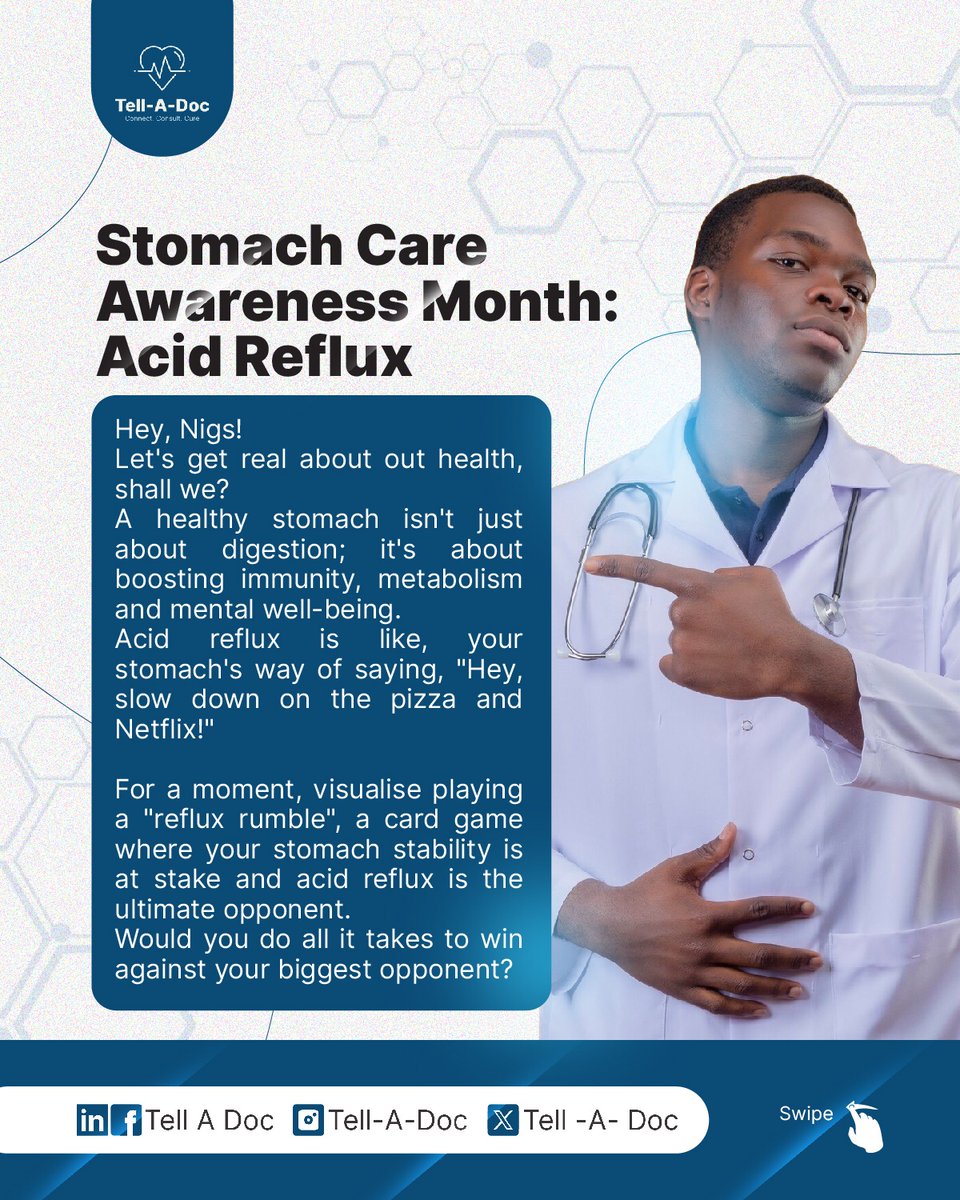 Tell-A-Doc
Connect. Consult. Cure

Stomach Care Awareness Month: Acid Reflux

Hey, Nigs!
Let's get real about out health, shall we?
A healthy stomach isn't just about digestion; it's about boosting immunity, metabolism and mental well-being.
Acid reflux is like, your stomach's way of saying, "Hey, slow down on the pizza and Netflix!"

For a moment, visualise playing a "reflux rumble", a card game where your stomach stability is at stake and acid reflux is the ultimate opponent.
Would you do all it takes to win against your biggest opponent?

Tell A Doc Tell-A-Doc Tell -A- Doc

Swipe